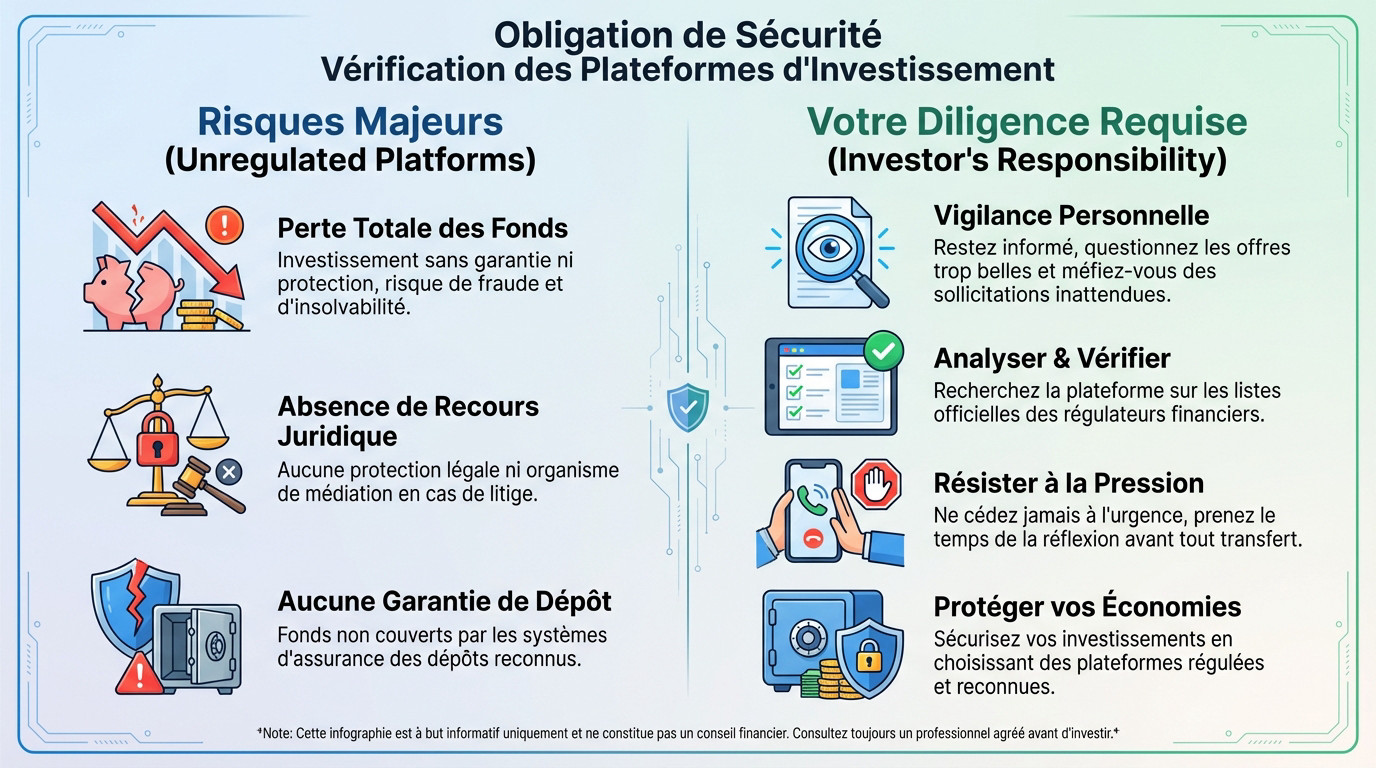 Obligation de Sécurité
Vérification des Plateformes d'Investissement

Risques Majeurs
(Unregulated Platforms)

Perte Totale des Fonds
Investissement sans garantie ni protection, risque de fraude et d'insolvabilité.

Absence de Recours Juridique
Aucune protection légale ni organisme de médiation en cas de litige.

Aucune Garantie de Dépôt
Fonds non couverts par les systèmes d'assurance des dépôts reconnus.

Votre Diligence Requise
(Investor's Responsibility)

Vigilance Personnelle
Restez informé, questionnez les offres trop belles et méfiez-vous des sollicitations inattendues.

Analyser & Vérifier
Recherchez la plateforme sur les listes officielles des régulateurs financiers.

Résister à la Pression
Ne cédez jamais à l'urgence, prenez le temps de la réflexion avant tout transfert.

Protéger vos Économies
Sécurisez vos investissements en choisissant des plateformes régulées et reconnues.

*Note: Cette infographie est à but informatif uniquement et ne constitue pas un conseil financier. Consultez toujours un professionnel agréé avant d'investir.*